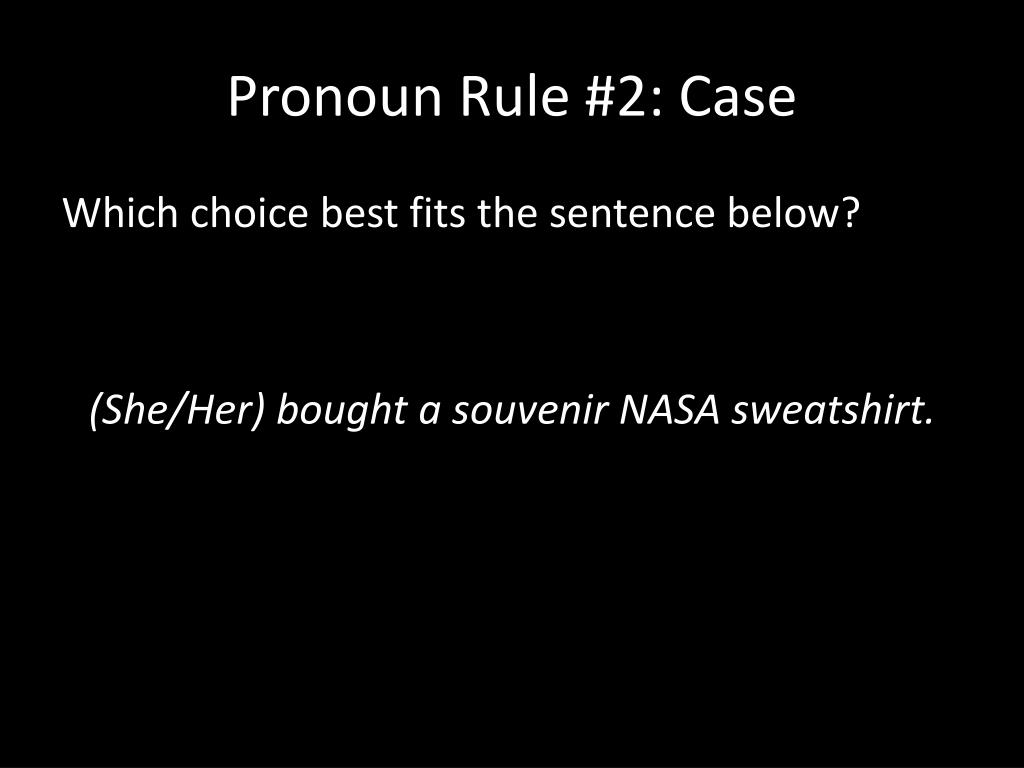 Pronoun Rule #2: Case

Which choice best fits the sentence below?

(She/Her) bought a souvenir NASA sweatshirt.